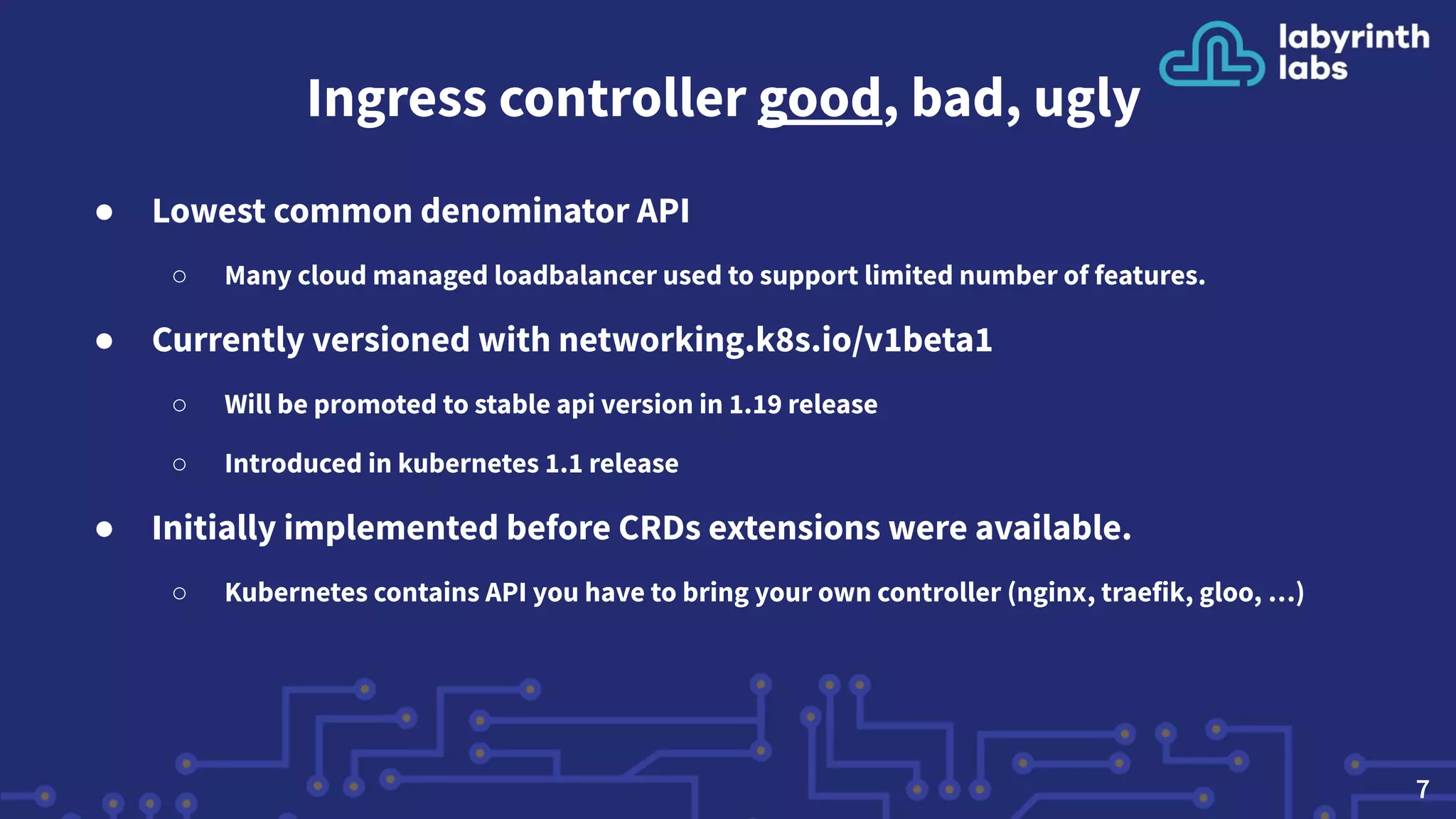 labyrinth labs

Ingress controller good, bad, ugly

● Lowest common denominator API

○ Many cloud managed loadbalancer used to support limited number of features.

● Currently versioned with networking.k8s.io/v1beta1

○ Will be promoted to stable api version in 1.19 release

○ Introduced in kubernetes 1.1 release

● Initially implemented before CRDs extensions were available.

○ Kubernetes contains API you have to bring your own controller (nginx, traefik, gloo, ...)

7